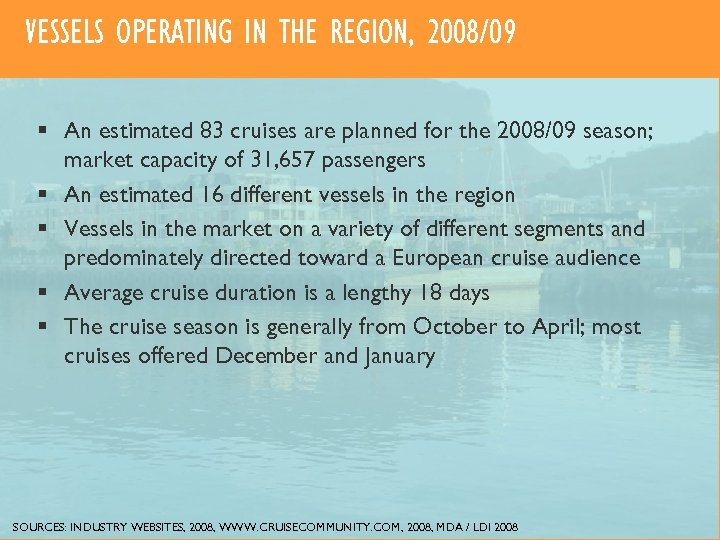 VESSELS OPERATING IN THE REGION, 2008/09

▪ An estimated 83 cruises are planned for the 2008/09 season; market capacity of 31,657 passengers
▪ An estimated 16 different vessels in the region
▪ Vessels in the market on a variety of different segments and predominately directed toward a European cruise audience
▪ Average cruise duration is a lengthy 18 days
▪ The cruise season is generally from October to April; most cruises offered December and January

SOURCES: INDUSTRY WEBSITES, 2008, WWW.CRUISECOMMUNITY.COM, 2008, MDA / LDI 2008